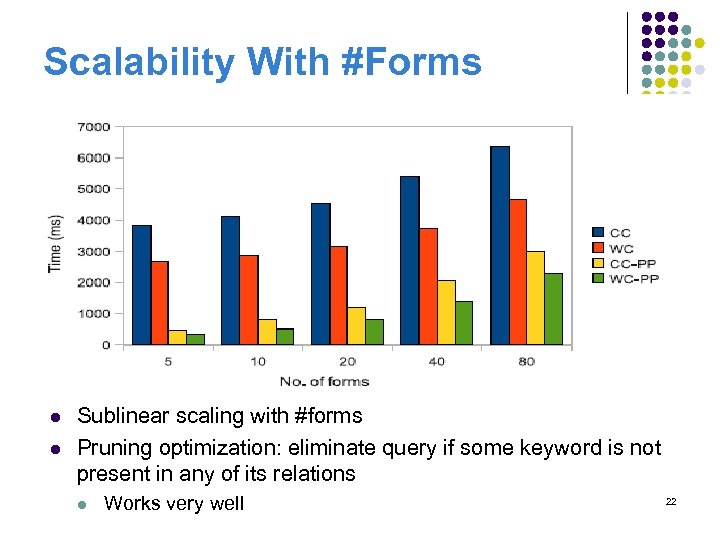 Scalability With #Forms

7000
6000
5000
4000
3000
2000
1000
0

Time (ms)

5 10 20 40 80

No. of forms

CC
WC
CC-PP
WC-PP

- Sublinear scaling with #forms
- Pruning optimization: eliminate query if some keyword is not present in any of its relations
  - Works very well

22